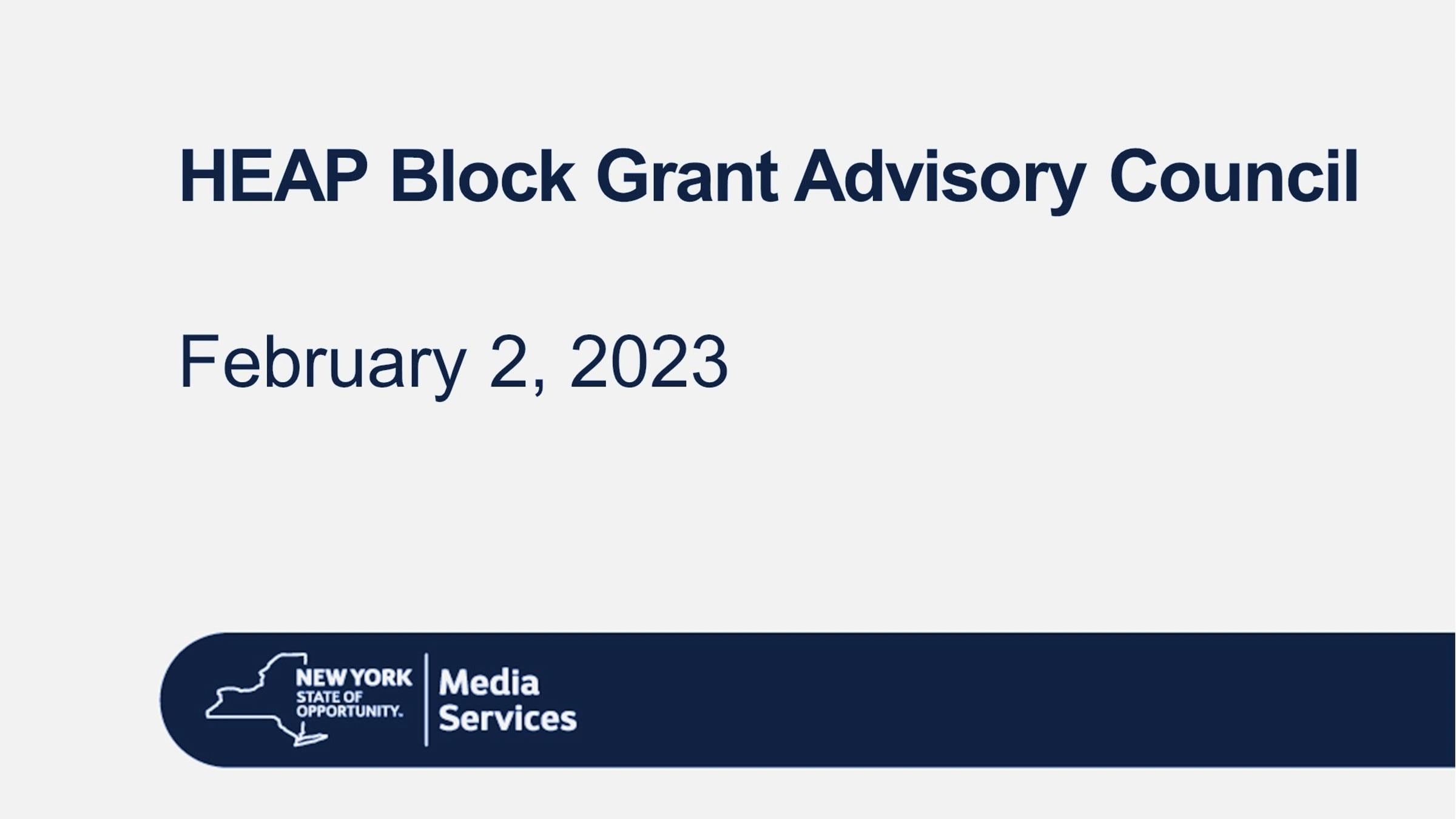 HEAP Block Grant Advisory Council

February 2, 2023

NEW YORK STATE OF OPPORTUNITY.

Media Services